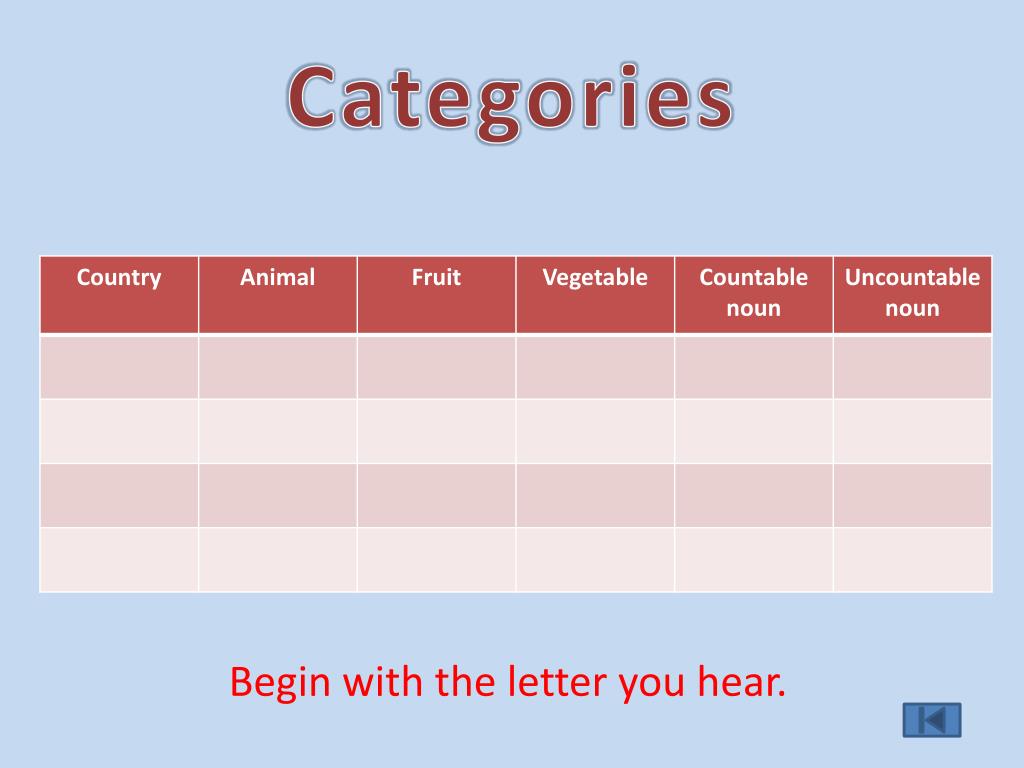 Categories

| Country | Animal | Fruit | Vegetable | Countable noun | Uncountable noun |
|---|---|---|---|---|---|
| | | | | | |
| | | | | | |
| | | | | | |
| | | | | | |

Begin with the letter you hear.